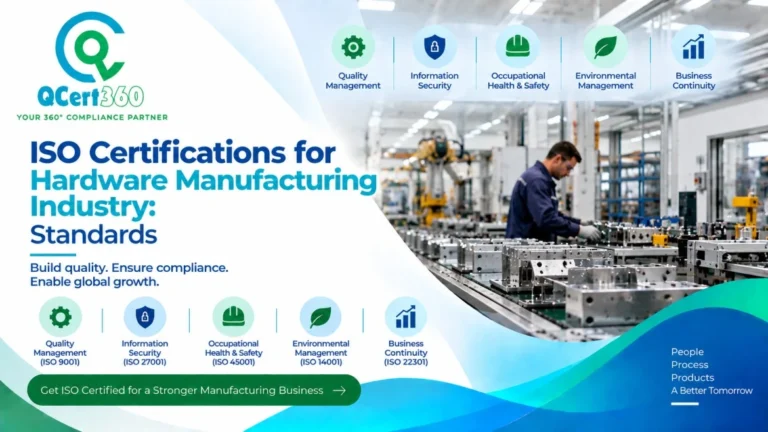 QCert360
YOUR 360° COMPLIANCE PARTNER

Quality Management
Information Security
Occupational Health & Safety
Environmental Management
Business Continuity

ISO Certifications for Hardware Manufacturing Industry: Standards

Build quality. Ensure compliance. Enable global growth.

Quality Management (ISO 9001)
Information Security (ISO 27001)
Occupational Health & Safety (ISO 45001)
Environmental Management (ISO 14001)
Business Continuity (ISO 22301)

Get ISO Certified for a Stronger Manufacturing Business →

People
Process
Products
A Better Tomorrow